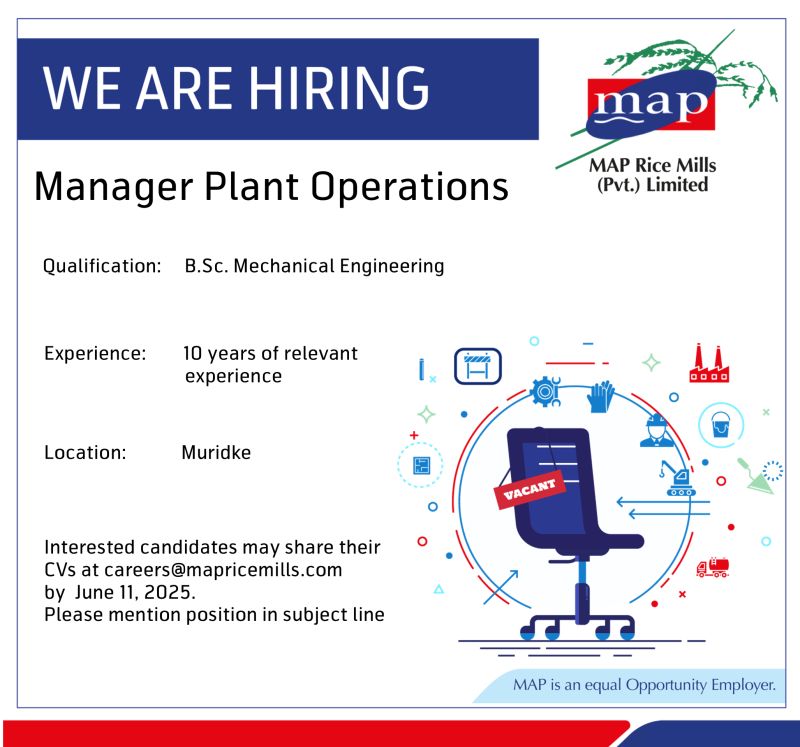 WE ARE HIRING

map

MAP Rice Mills (Pvt.) Limited

Manager Plant Operations

Qualification: B.Sc. Mechanical Engineering

Experience: 10 years of relevant experience

Location: Muridke

VACANT

Interested candidates may share their CVs at careers@mapricemills.com by June 11, 2025.
Please mention position in subject line

MAP is an equal Opportunity Employer.